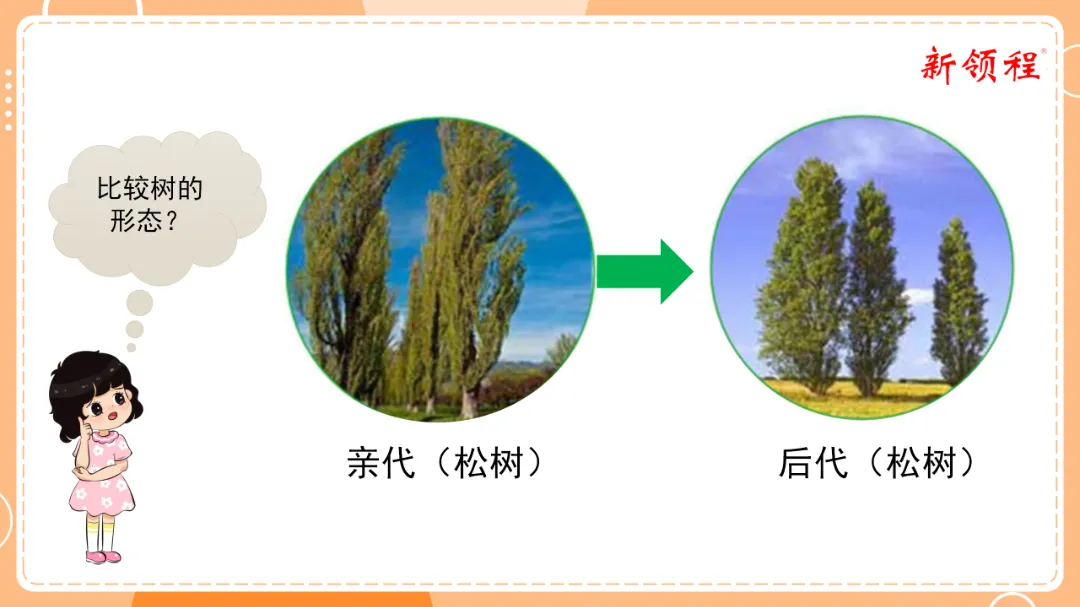 新领程®

比较树的形态？

亲代（松树）

后代（松树）